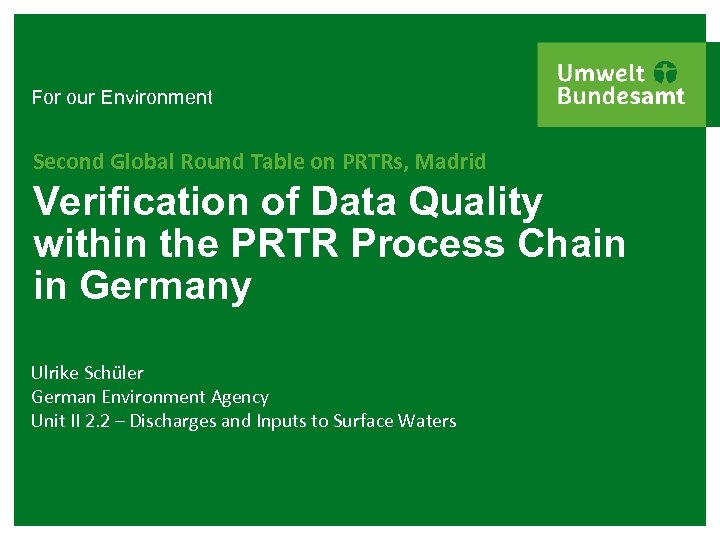 For our Environment

Umwelt
Bundesamt

Second Global Round Table on PRTRs, Madrid

Verification of Data Quality within the PRTR Process Chain in Germany

Ulrike Schüler
German Environment Agency
Unit II 2.2 – Discharges and Inputs to Surface Waters